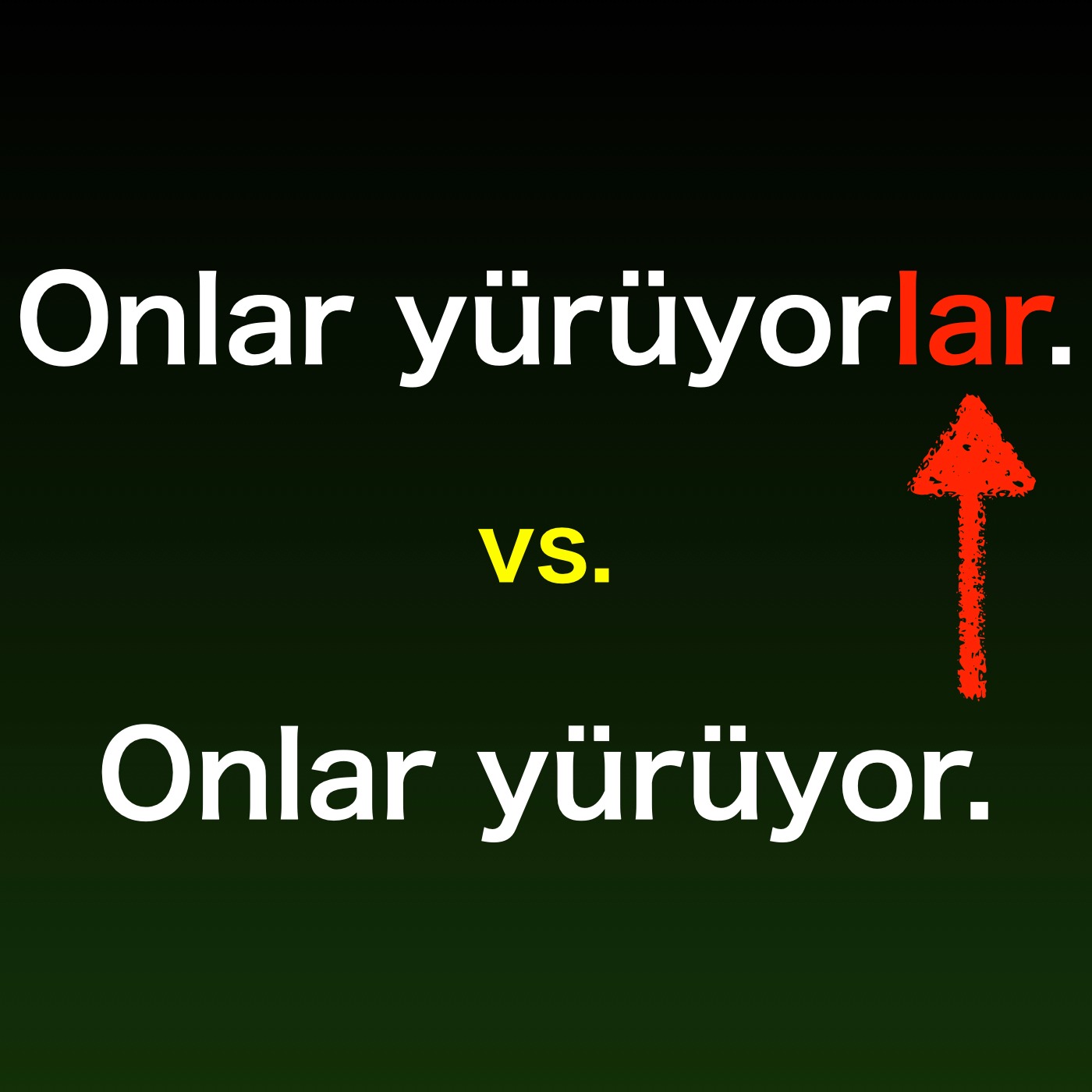 Onlar yürüyorlar.

vs.

Onlar yürüyor.